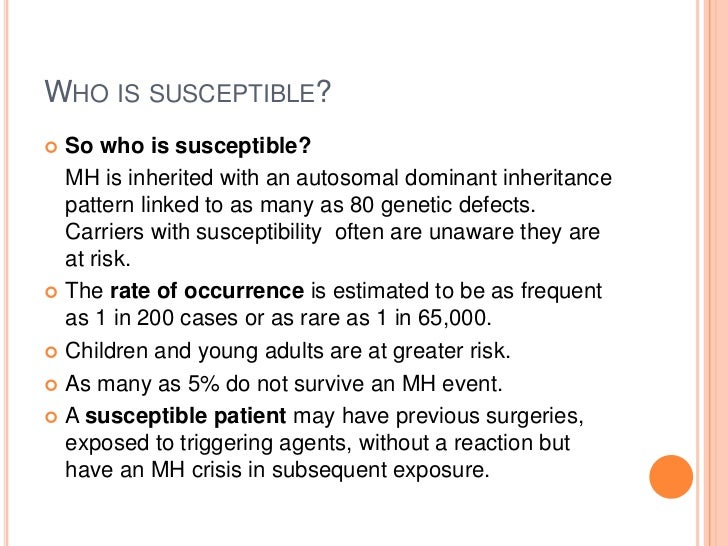 WHO IS SUSCEPTIBLE?

So who is susceptible?

MH is inherited with an autosomal dominant inheritance pattern linked to as many as 80 genetic defects. Carriers with susceptibility often are unaware they are at risk.

The rate of occurrence is estimated to be as frequent as 1 in 200 cases or as rare as 1 in 65,000.

Children and young adults are at greater risk.

As many as 5% do not survive an MH event.

A susceptible patient may have previous surgeries, exposed to triggering agents, without a reaction but have an MH crisis in subsequent exposure.